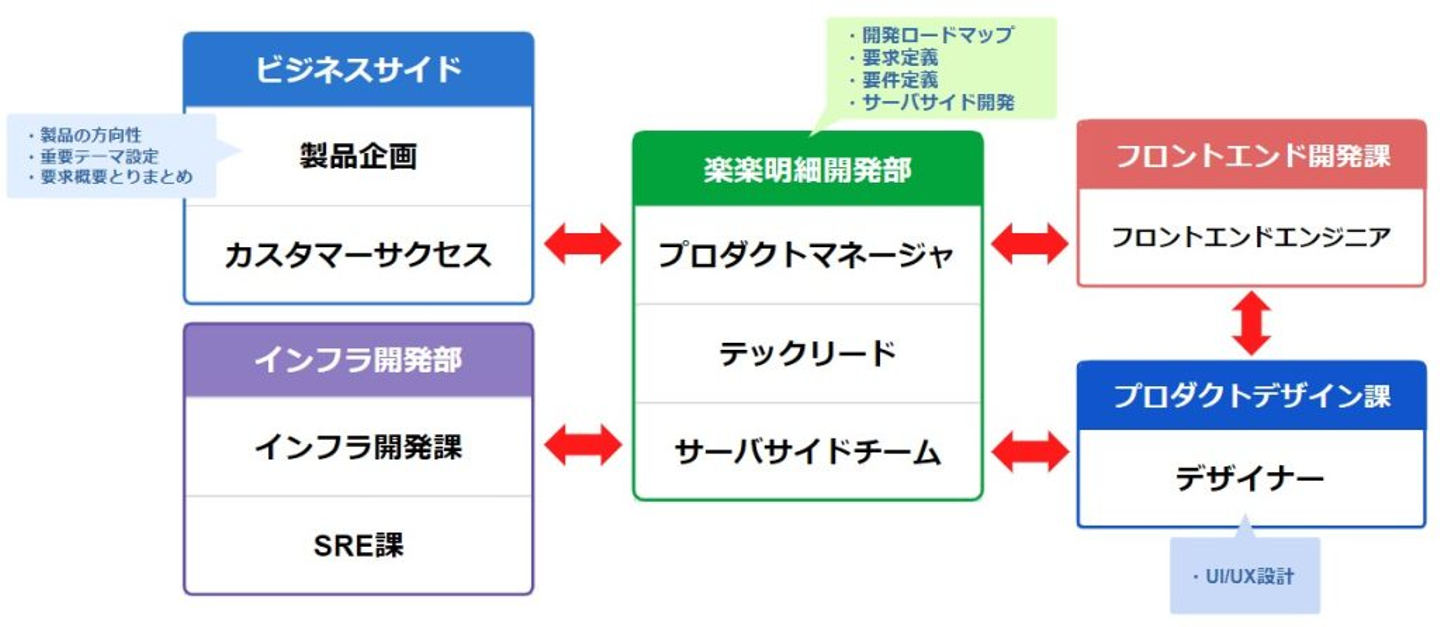 ビジネスサイド

・製品の方向性
・重要テーマ設定
・要求概要とりまとめ

製品企画

カスタマーサクセス

インフラ開発部

インフラ開発課

SRE課

・開発ロードマップ
・要求定義
・要件定義
・サーバサイド開発

楽楽明細開発部

プロダクトマネージャ

テックリード

サーバサイドチーム

フロントエンド開発課

フロントエンドエンジニア

プロダクトデザイン課

デザイナー

・UI/UX設計